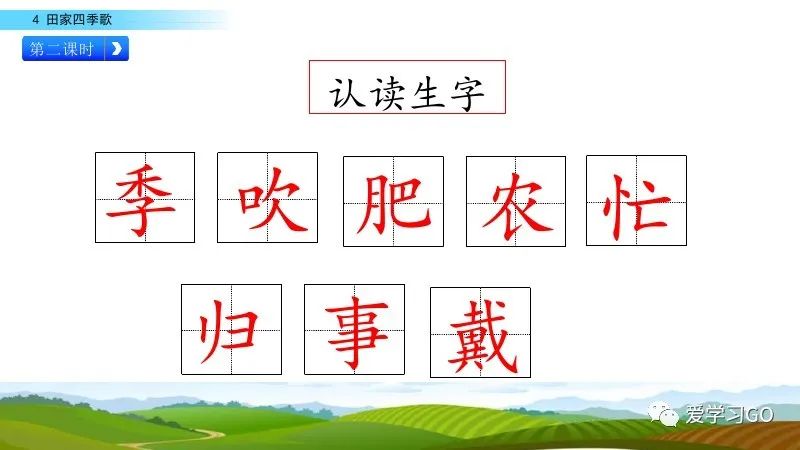 4 田家四季歌

第二课时

认读生字

季 吹 肥 农 忙

归 事 戴

爱学习GO